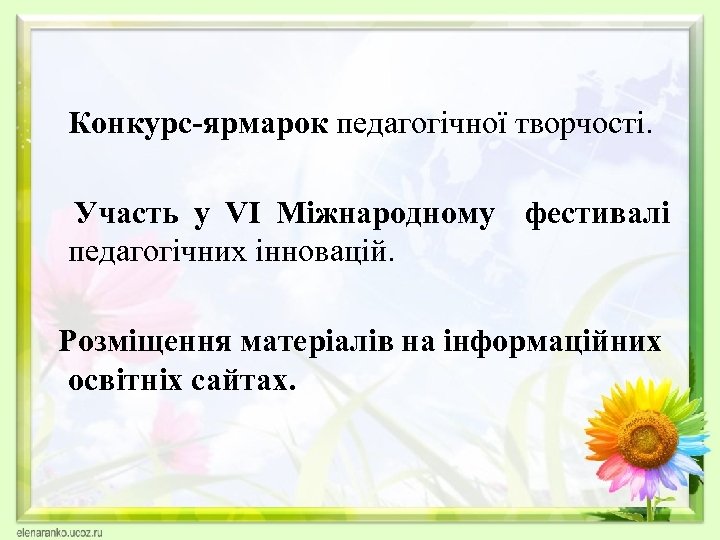 Конкурс-ярмарок педагогічної творчості.

Участь у VI Міжнародному фестивалі педагогічних інновацій.

Розміщення матеріалів на інформаційних освітніх сайтах.

elenaranko.ucoz.ru